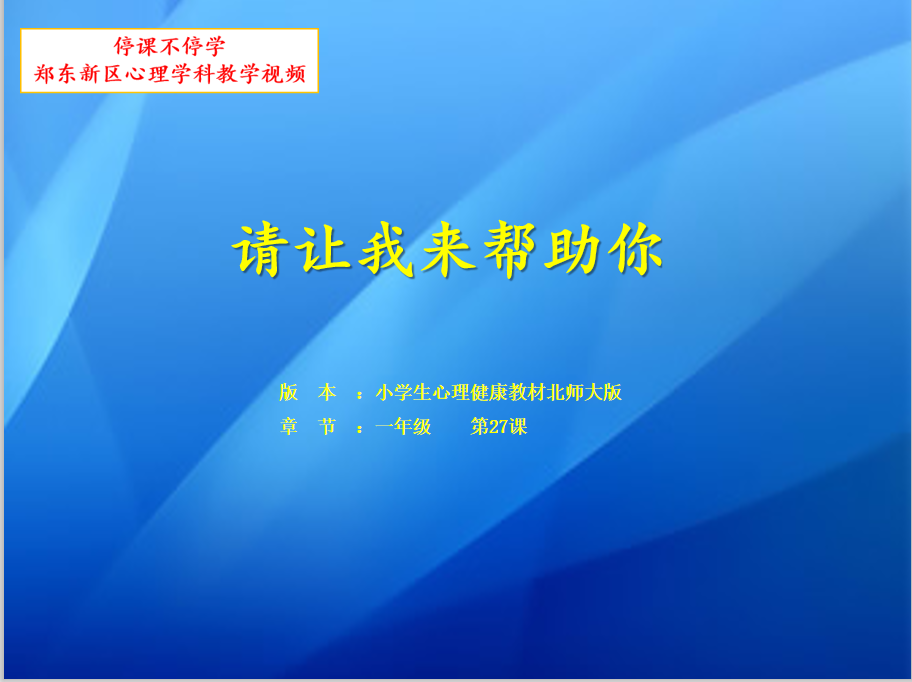 停课不停学
郑东新区心理学科教学视频

请让我来帮助你

版 本 ：小学生心理健康教材北师大版
章 节 ：一年级 第27课